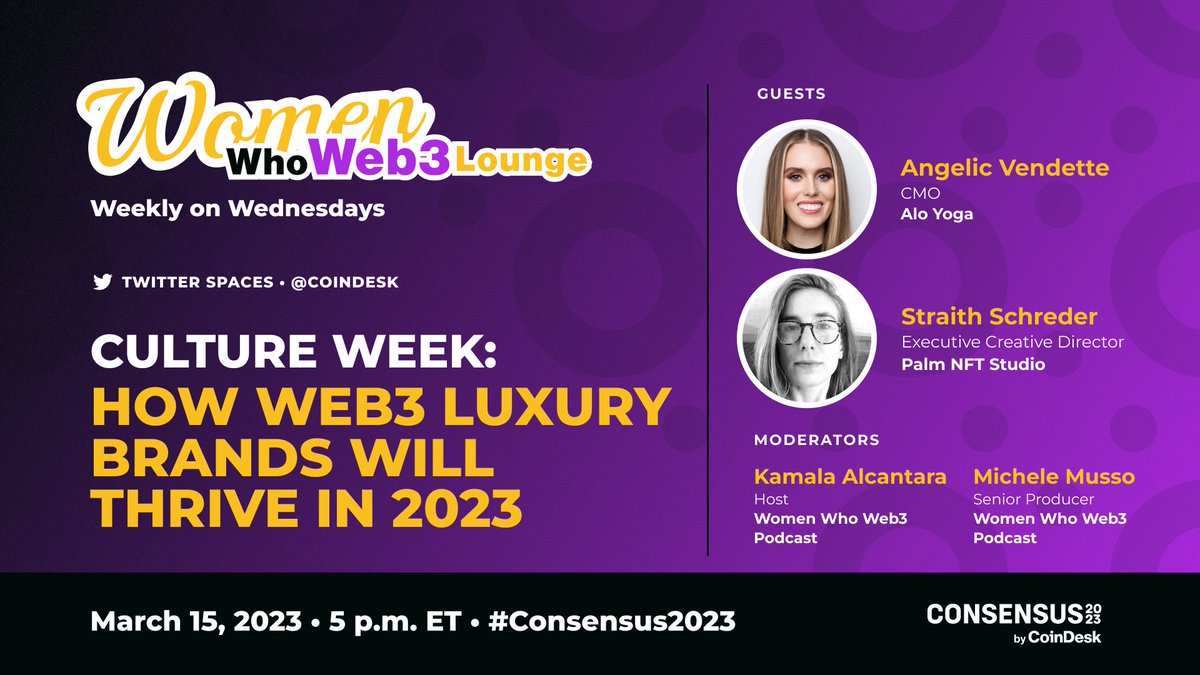 Women Who Web3 Lounge

Weekly on Wednesdays

TWITTER SPACES • @COINDESK

CULTURE WEEK:
HOW WEB3 LUXURY BRANDS WILL THRIVE IN 2023

GUESTS

Angelic Vendette
CMO
Alo Yoga

Straith Schreder
Executive Creative Director
Palm NFT Studio

MODERATORS

Kamala Alcantara
Host
Women Who Web3 Podcast

Michele Musso
Senior Producer
Women Who Web3 Podcast

March 15, 2023 • 5 p.m. ET • #Consensus2023

CONSENSUS 2023
by CoinDesk